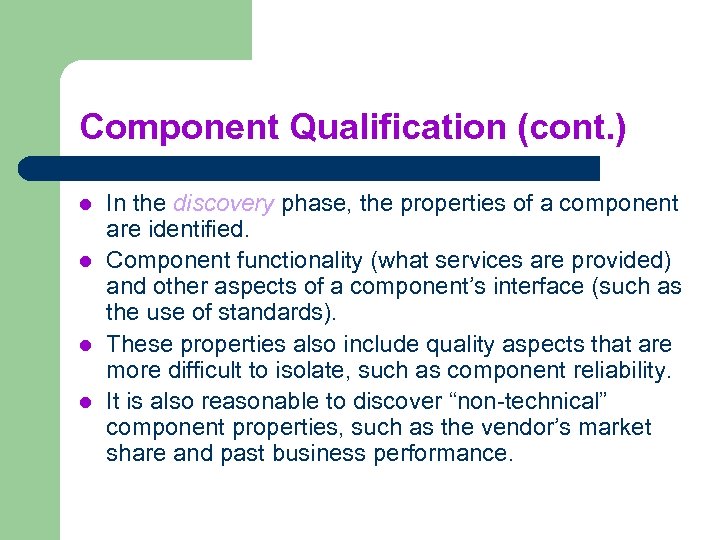 Component Qualification (cont.)

- In the discovery phase, the properties of a component are identified.
- Component functionality (what services are provided) and other aspects of a component’s interface (such as the use of standards).
- These properties also include quality aspects that are more difficult to isolate, such as component reliability.
- It is also reasonable to discover “non-technical” component properties, such as the vendor’s market share and past business performance.